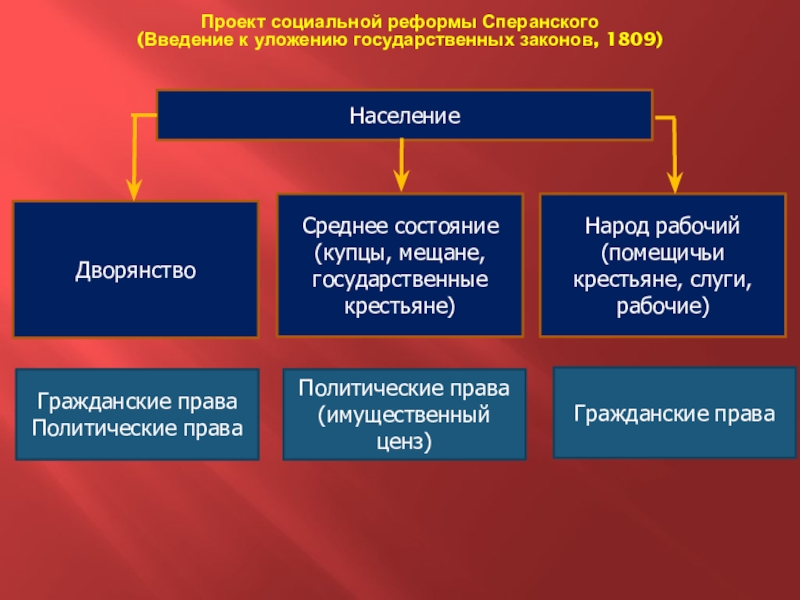 Проект социальной реформы Сперанского
(Введение к уложению государственных законов, 1809)

Население

Дворянство

Среднее состояние (купцы, мещане, государственные крестьяне)

Народ рабочий (помещичьи крестьяне, слуги, рабочие)

Гражданские права
Политические права

Политические права (имущественный ценз)

Гражданские права